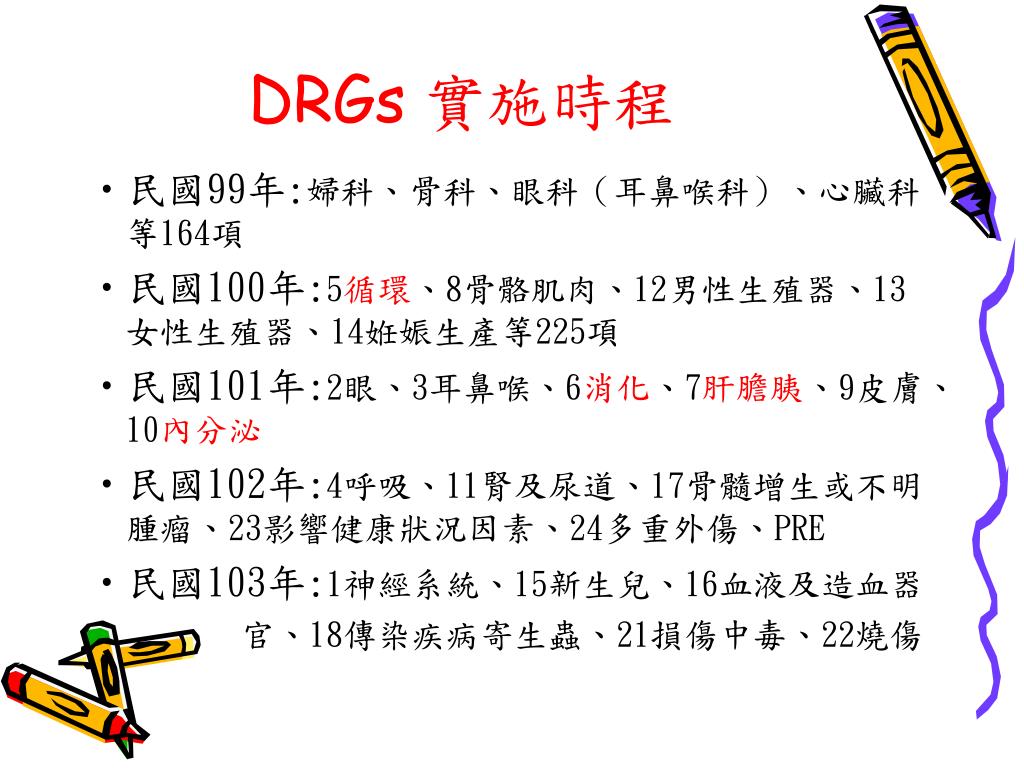 DRGs 實施時程

• 民國99年:婦科、骨科、眼科（耳鼻喉科）、心臟科等164項

• 民國100年:5循環、8骨骼肌肉、12男性生殖器、13女性生殖器、14妊娠生產等225項

• 民國101年:2眼、3耳鼻喉、6消化、7肝膽胰、9皮膚、10內分泌

• 民國102年:4呼吸、11腎及尿道、17骨髓增生或不明腫瘤、23影響健康狀況因素、24多重外傷、PRE

• 民國103年:1神經系統、15新生兒、16血液及造血器官、18傳染疾病寄生蟲、21損傷中毒、22燒傷